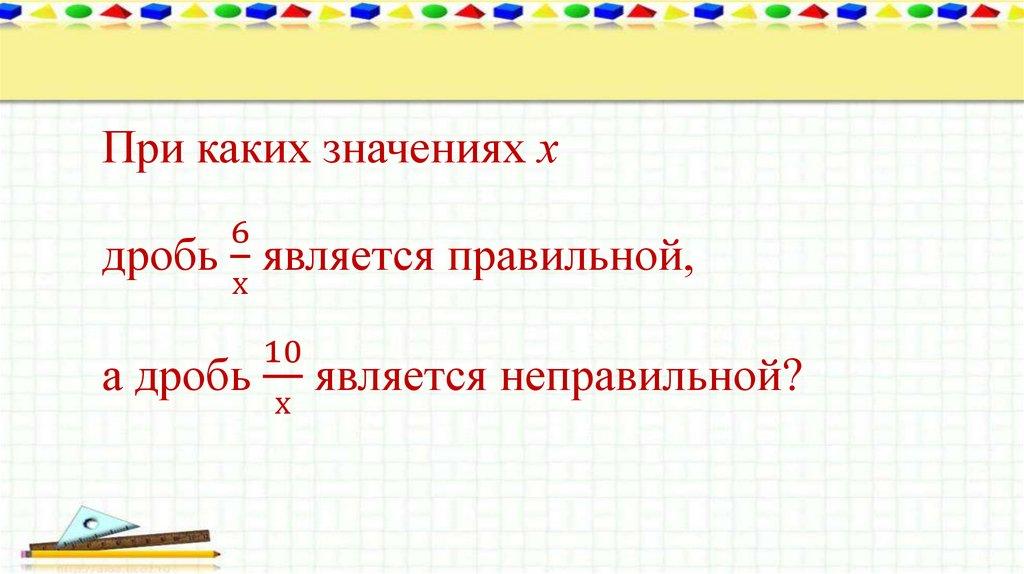 При каких значениях $x$

дробь $\frac{6}{x}$ является правильной,

а дробь $\frac{10}{x}$ является неправильной?